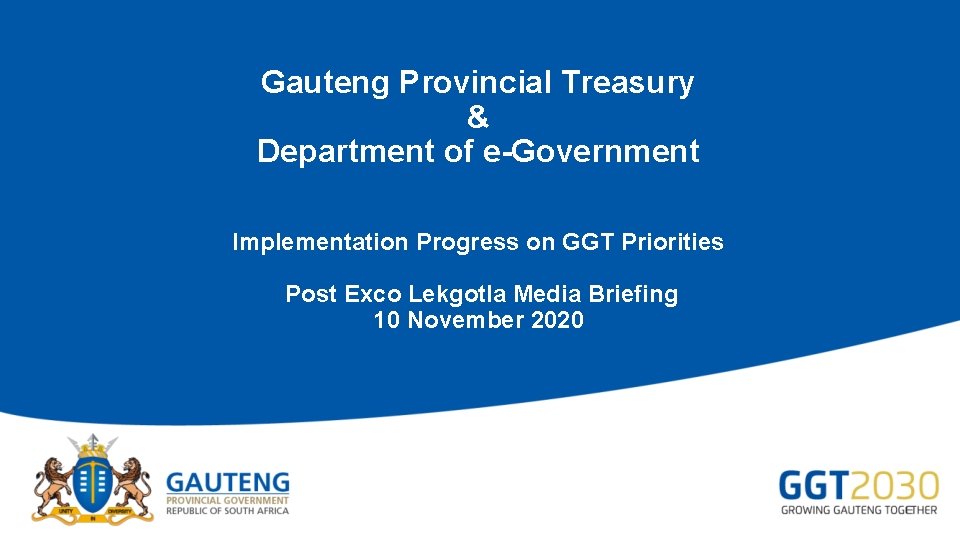 Gauteng Provincial Treasury
&
Department of e-Government

Implementation Progress on GGT Priorities

Post Exco Lekgotla Media Briefing
10 November 2020

UNITY IN DIVERSITY

GAUTENG
PROVINCIAL GOVERNMENT
REPUBLIC OF SOUTH AFRICA

GGT2030
GROWING GAUTENG TOGETHER